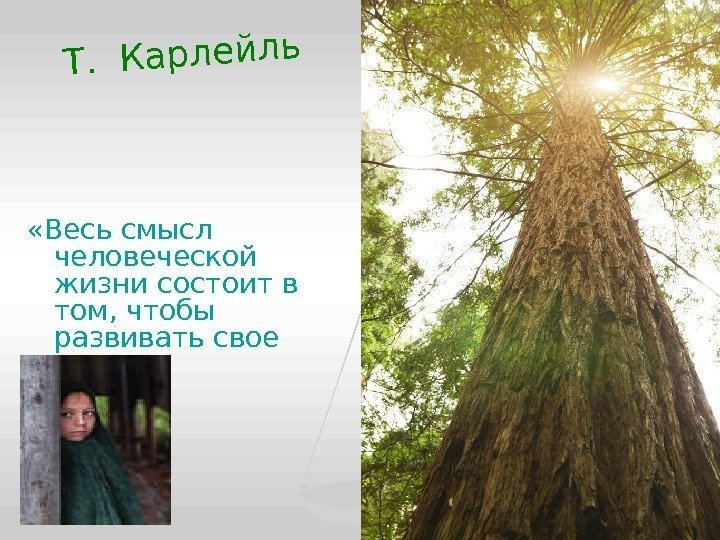 Т. Карлейль

«Весь смысл человеческой жизни состоит в том, чтобы развивать свое